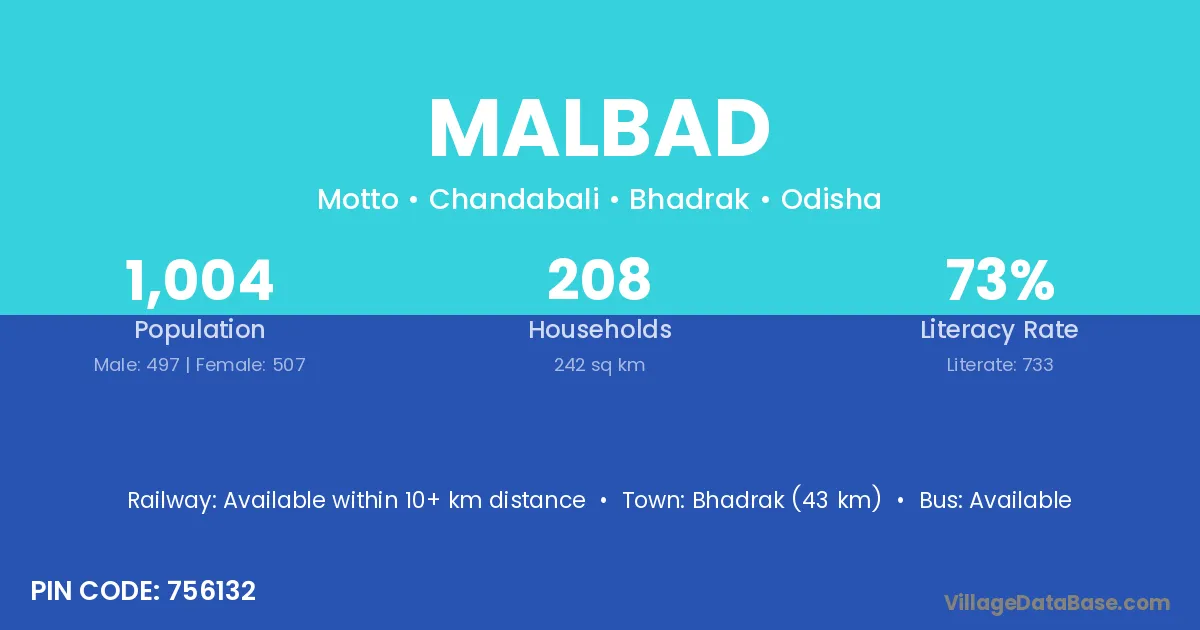 MALBAD

Motto • Chandabali • Bhadrak • Odisha

1,004
Population
Male: 497 | Female: 507

208
Households
242 sq km

73%
Literacy Rate
Literate: 733

Railway: Available within 10+ km distance • Town: Bhadrak (43 km) • Bus: Available

PIN CODE: 756132

VillageDataBase.com